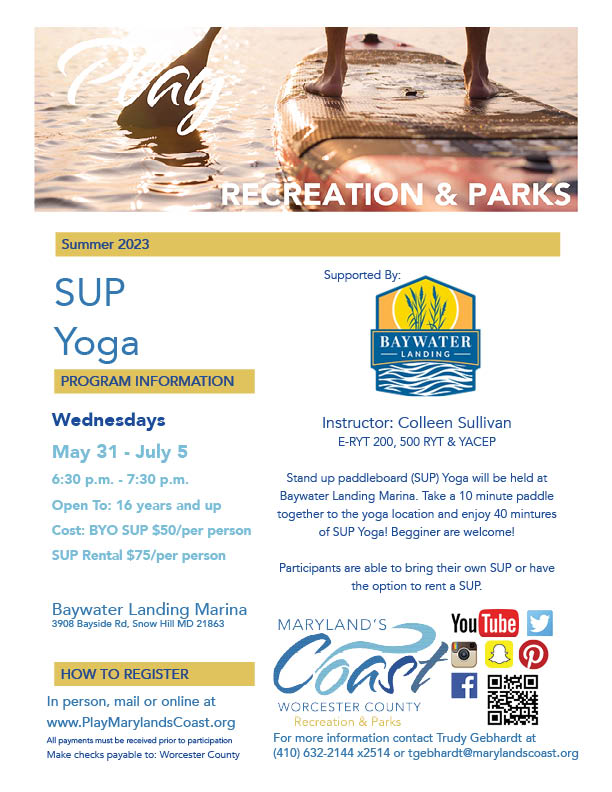 Play

RECREATION & PARKS

Summer 2023

SUP
Yoga

PROGRAM INFORMATION

Wednesdays

May 31 - July 5

6:30 p.m. - 7:30 p.m.

Open To: 16 years and up

Cost: BYO SUP $50/per person

SUP Rental $75/per person

Baywater Landing Marina
3908 Bayside Rd, Snow Hill MD 21863

HOW TO REGISTER

In person, mail or online at
www.PlayMarylandsCoast.org
All payments must be received prior to participation
Make checks payable to: Worcester County

Supported By:

BAYWATER LANDING

Instructor: Colleen Sullivan
E-RYT 200, 500 RYT & YACEP

Stand up paddleboard (SUP) Yoga will be held at Baywater Landing Marina. Take a 10 minute paddle together to the yoga location and enjoy 40 mintures of SUP Yoga! Begginer are welcome!

Participants are able to bring their own SUP or have the option to rent a SUP.

MARYLAND'S
Coast
WORCESTER COUNTY
Recreation & Parks

YouTube

For more information contact Trudy Gebhardt at (410) 632-2144 x2514 or tgebhardt@marylandscoast.org